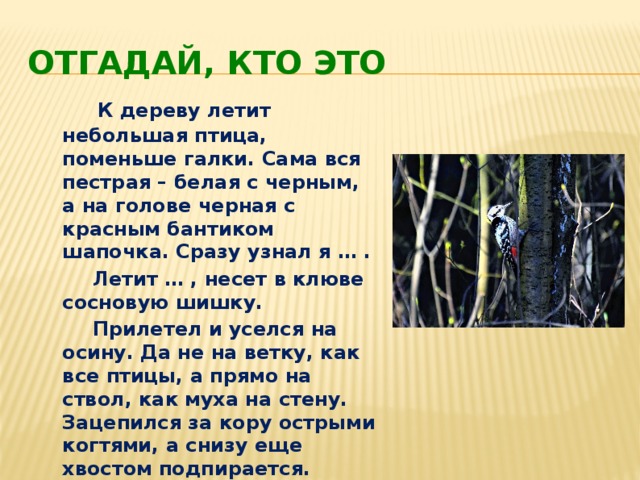 ОТГАДАЙ, КТО ЭТО

К дереву летит небольшая птица, поменьше галки. Сама вся пестрая – белая с черным, а на голове черная с красным бантиком шапочка. Сразу узнал я … .

Летит … , несет в клюве сосновую шишку.

Прилетел и уселся на осину. Да не на ветку, как все птицы, а прямо на ствол, как муха на стену. Зацепился за кору острыми когтями, а снизу еще хвостом подпирается.